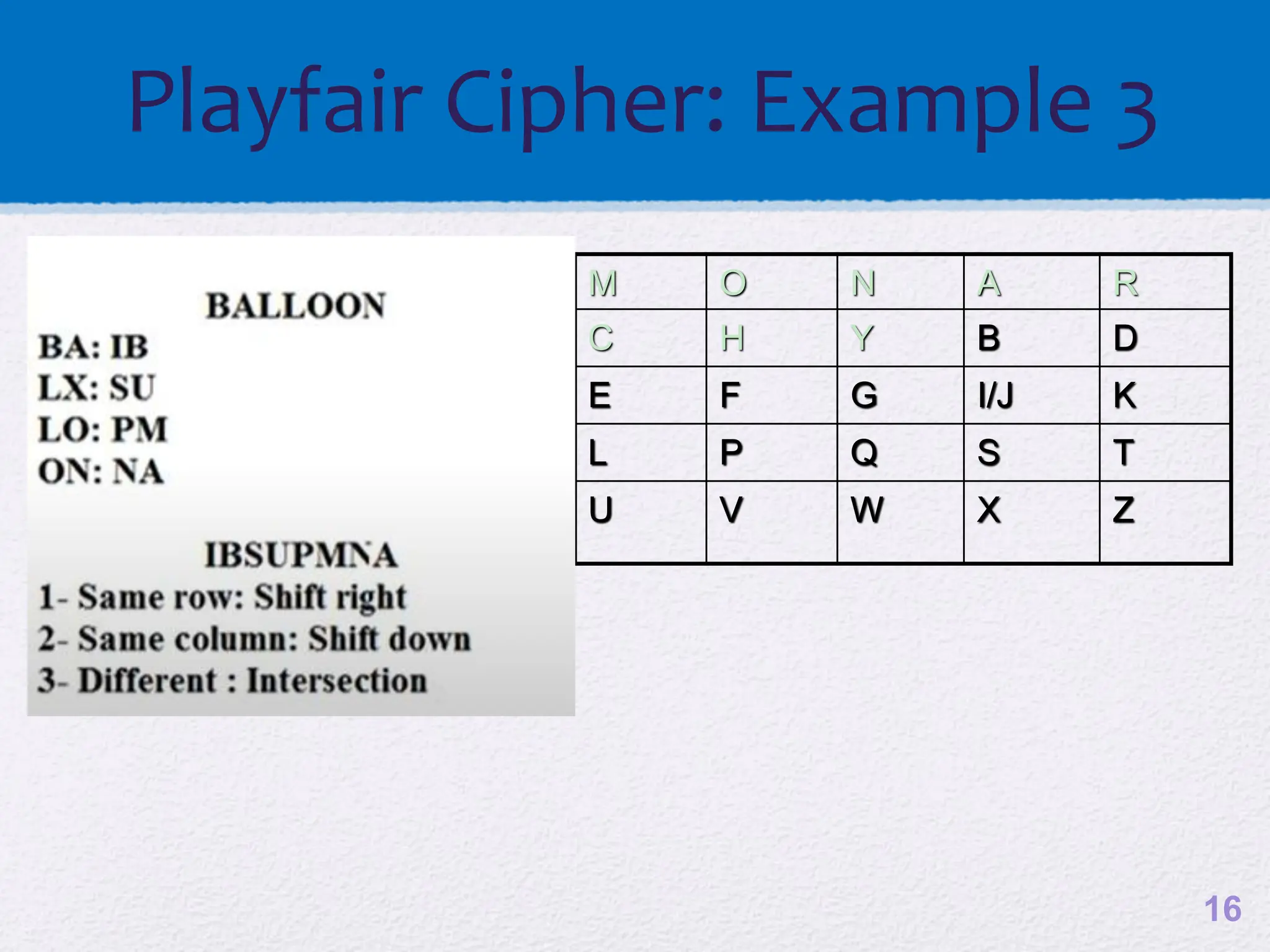 Playfair Cipher: Example 3

BALLOON
BA: IB
LX: SU
LO: PM
ON: NA

IBSUPMNA
1- Same row: Shift right
2- Same column: Shift down
3- Different : Intersection

| M | O | N | A | R |
|---|---|---|---|---|
| C | H | Y | B | D |
| E | F | G | I/J | K |
| L | P | Q | S | T |
| U | V | W | X | Z |

16